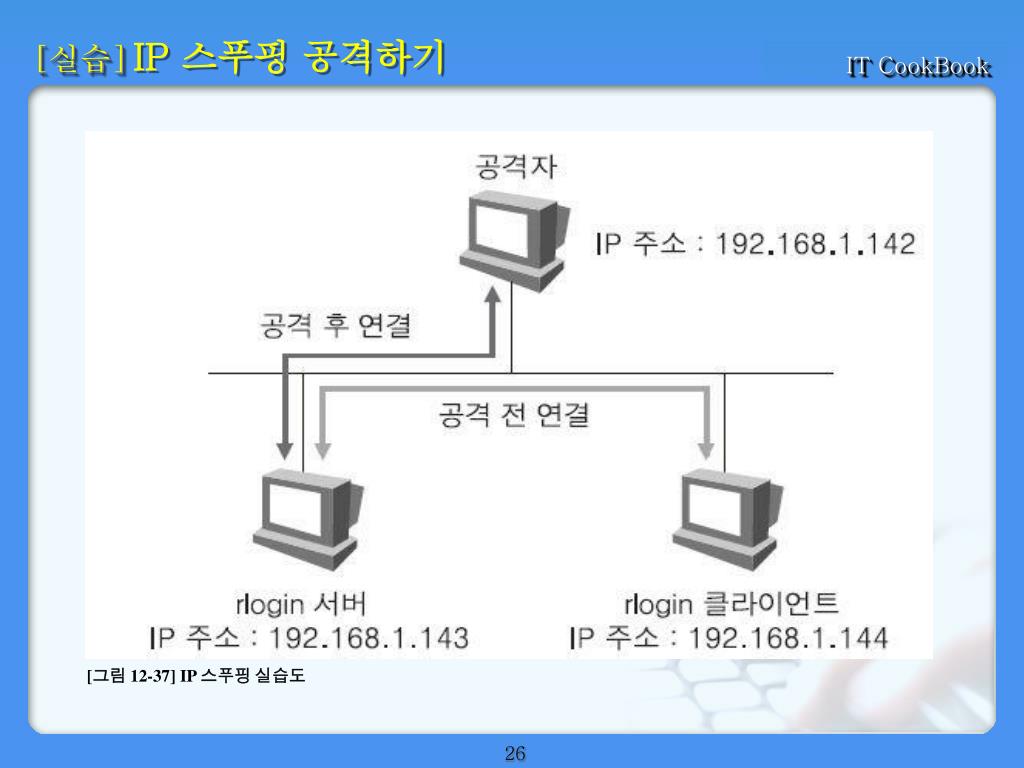 [실습] IP 스푸핑 공격하기

IT CookBook

공격자

IP 주소 : 192.168.1.142

공격 후 연결

공격 전 연결

rlogin 서버
IP 주소 : 192.168.1.143

rlogin 클라이언트
IP 주소 : 192.168.1.144

[그림 12-37] IP 스푸핑 실습도

26